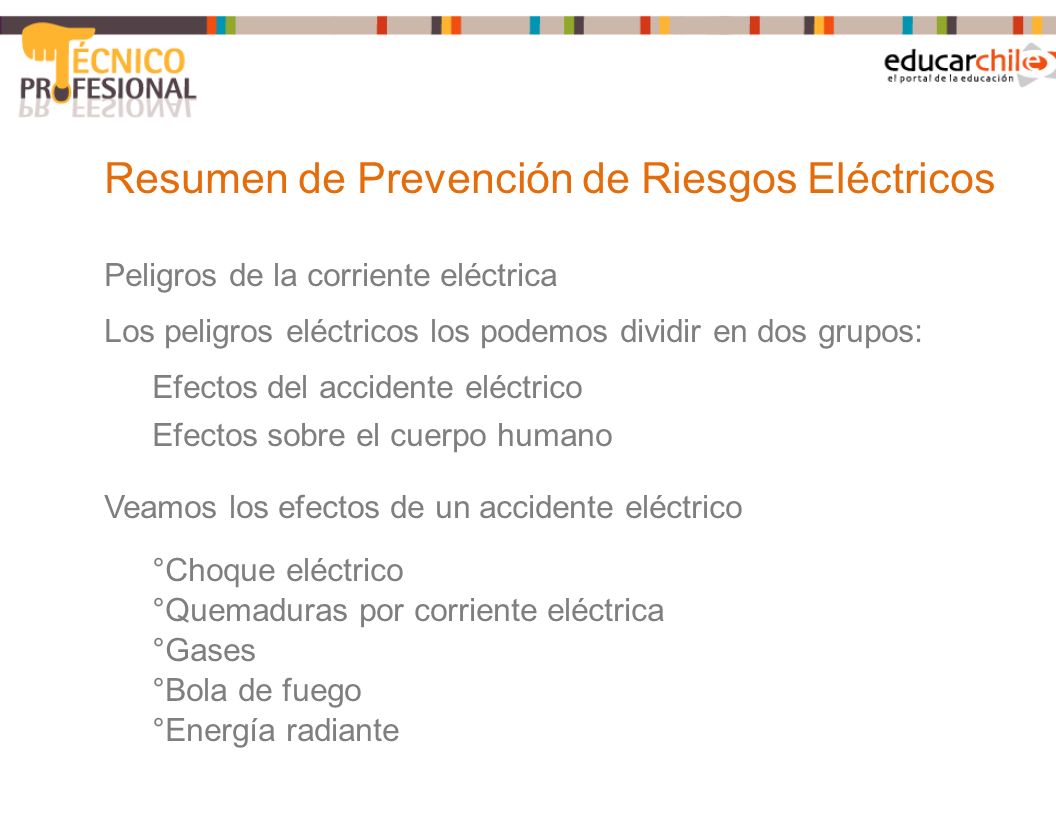 TÉCNICO PROFESIONAL

educarchile
el portal de la educación

Resumen de Prevención de Riesgos Eléctricos

Peligros de la corriente eléctrica

Los peligros eléctricos los podemos dividir en dos grupos:

Efectos del accidente eléctrico

Efectos sobre el cuerpo humano

Veamos los efectos de un accidente eléctrico

°Choque eléctrico
°Quemaduras por corriente eléctrica
°Gases
°Bola de fuego
°Energía radiante